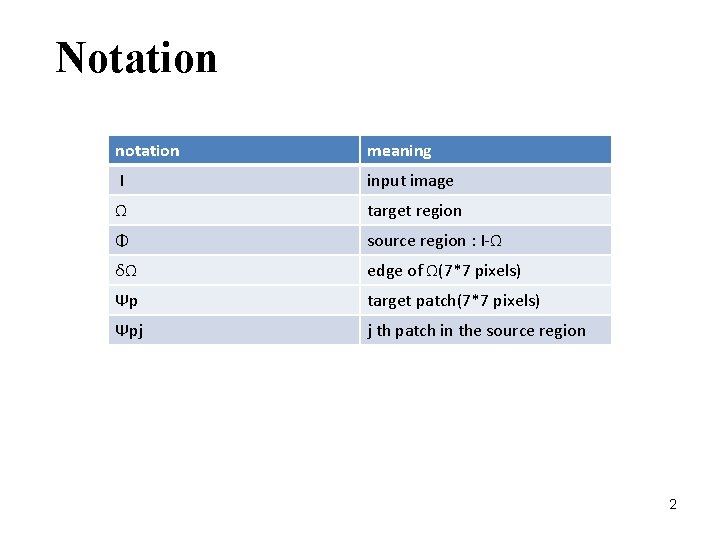 Notation

| notation | meaning |
|---|---|
| I | input image |
| Ω | target region |
| Φ | source region : I-Ω |
| δΩ | edge of Ω(7*7 pixels) |
| Ψp | target patch(7*7 pixels) |
| Ψpj | j th patch in the source region |

2